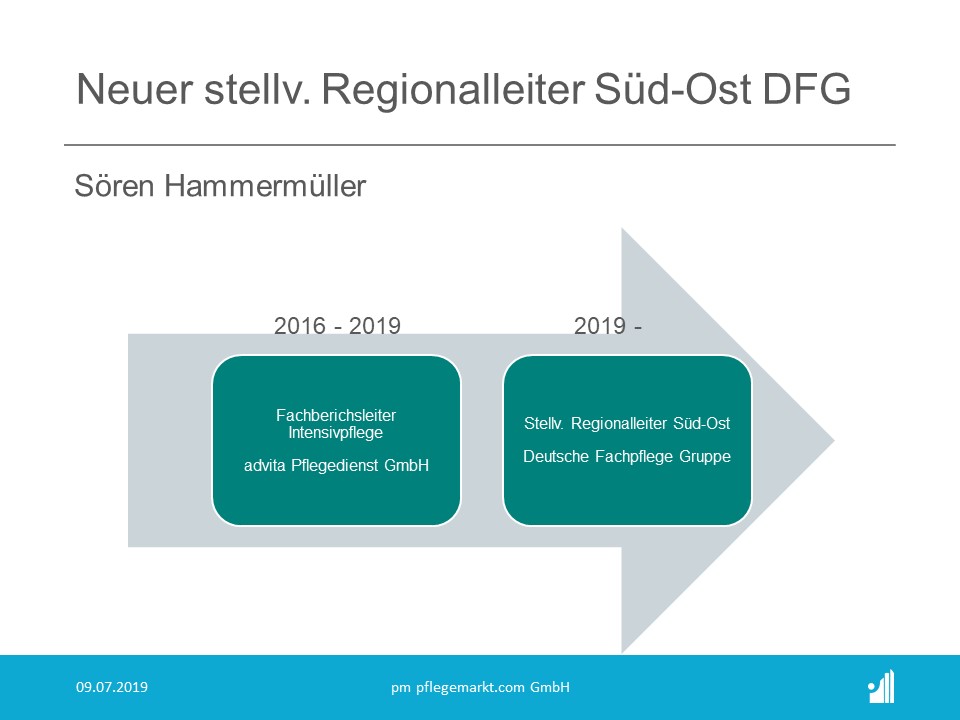 Neuer stellv. Regionalleiter Süd-Ost DFG

Sören Hammermüller

2016 - 2019

Fachberichsleiter Intensivpflege

advita Pflegedienst GmbH

2019 -

Stellv. Regionalleiter Süd-Ost

Deutsche Fachpflege Gruppe

09.07.2019

pm pflegemarkt.com GmbH